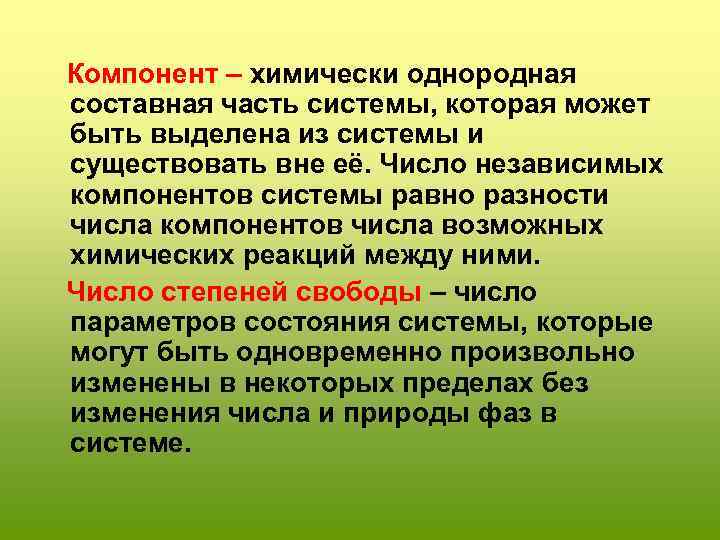 Компонент – химически однородная составная часть системы, которая может быть выделена из системы и существовать вне её. Число независимых компонентов системы равно разности числа компонентов числа возможных химических реакций между ними.

Число степеней свободы – число параметров состояния системы, которые могут быть одновременно произвольно изменены в некоторых пределах без изменения числа и природы фаз в системе.